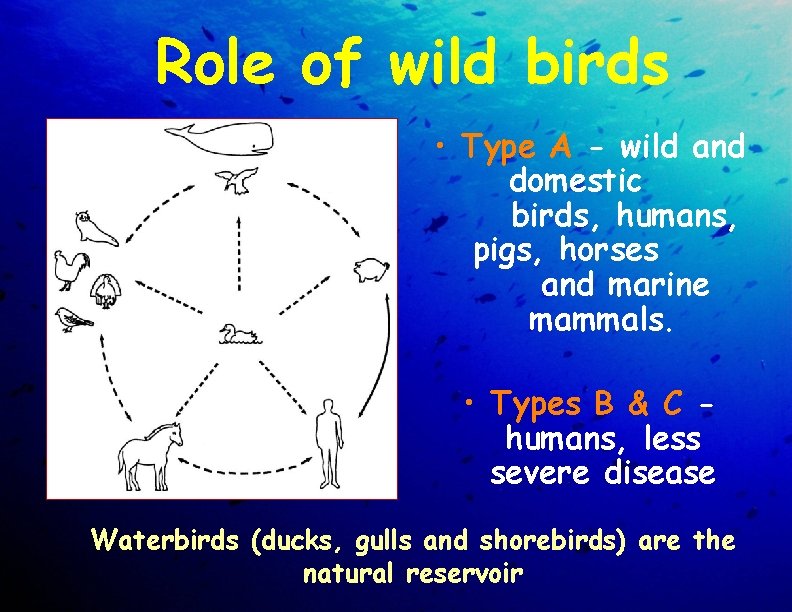 Role of wild birds

• Type A - wild and domestic birds, humans, pigs, horses and marine mammals.

• Types B & C - humans, less severe disease

Waterbirds (ducks, gulls and shorebirds) are the natural reservoir